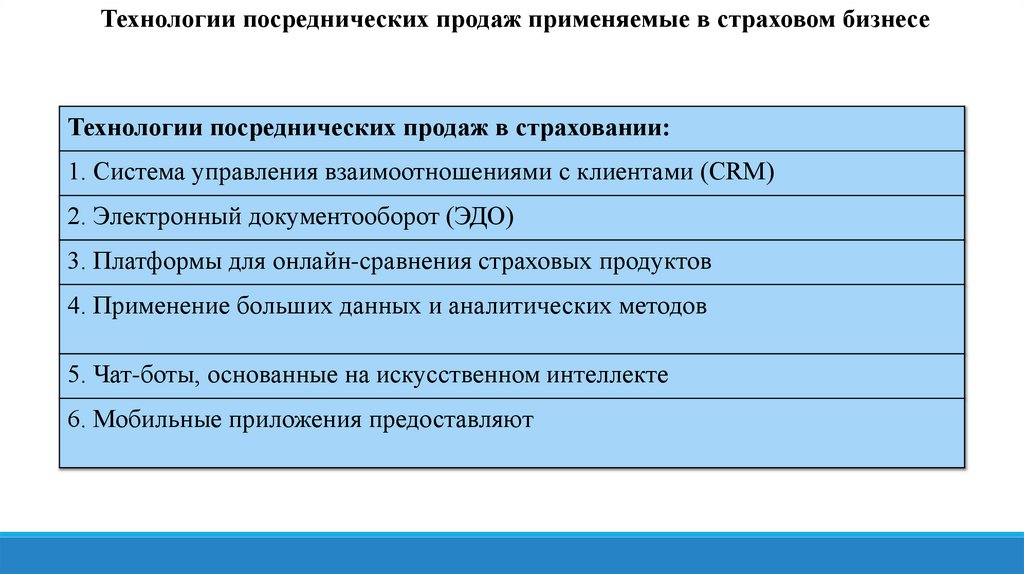 Технологии посреднических продаж применяемые в страховом бизнесе

| Технологии посреднических продаж в страховании: |
|---|
| 1. Система управления взаимоотношениями с клиентами (CRM) |
| 2. Электронный документооборот (ЭДО) |
| 3. Платформы для онлайн-сравнения страховых продуктов |
| 4. Применение больших данных и аналитических методов |
| 5. Чат-боты, основанные на искусственном интеллекте |
| 6. Мобильные приложения предоставляют |